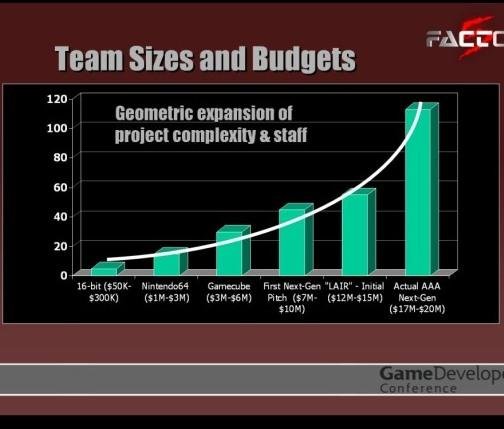 FACTO

Team Sizes and Budgets

Geometric expansion of project complexity & staff

120
100
80
60
40
20
0

16-bit ($50K-$300K)
Nintendo64 ($1M-$3M)
Gamecube ($3M-$6M)
First Next-Gen Pitch ($7M-$10M)
"LAIR" - Initial ($12M-$15M)
Actual AAA Next-Gen ($17M-$20M)

GameDevelope
Conference